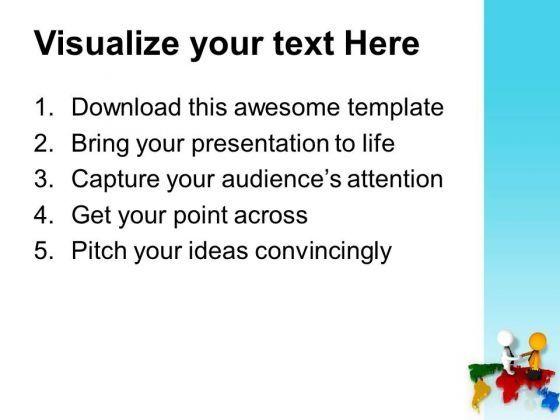 Visualize your text Here

1. Download this awesome template
2. Bring your presentation to life
3. Capture your audience’s attention
4. Get your point across
5. Pitch your ideas convincingly